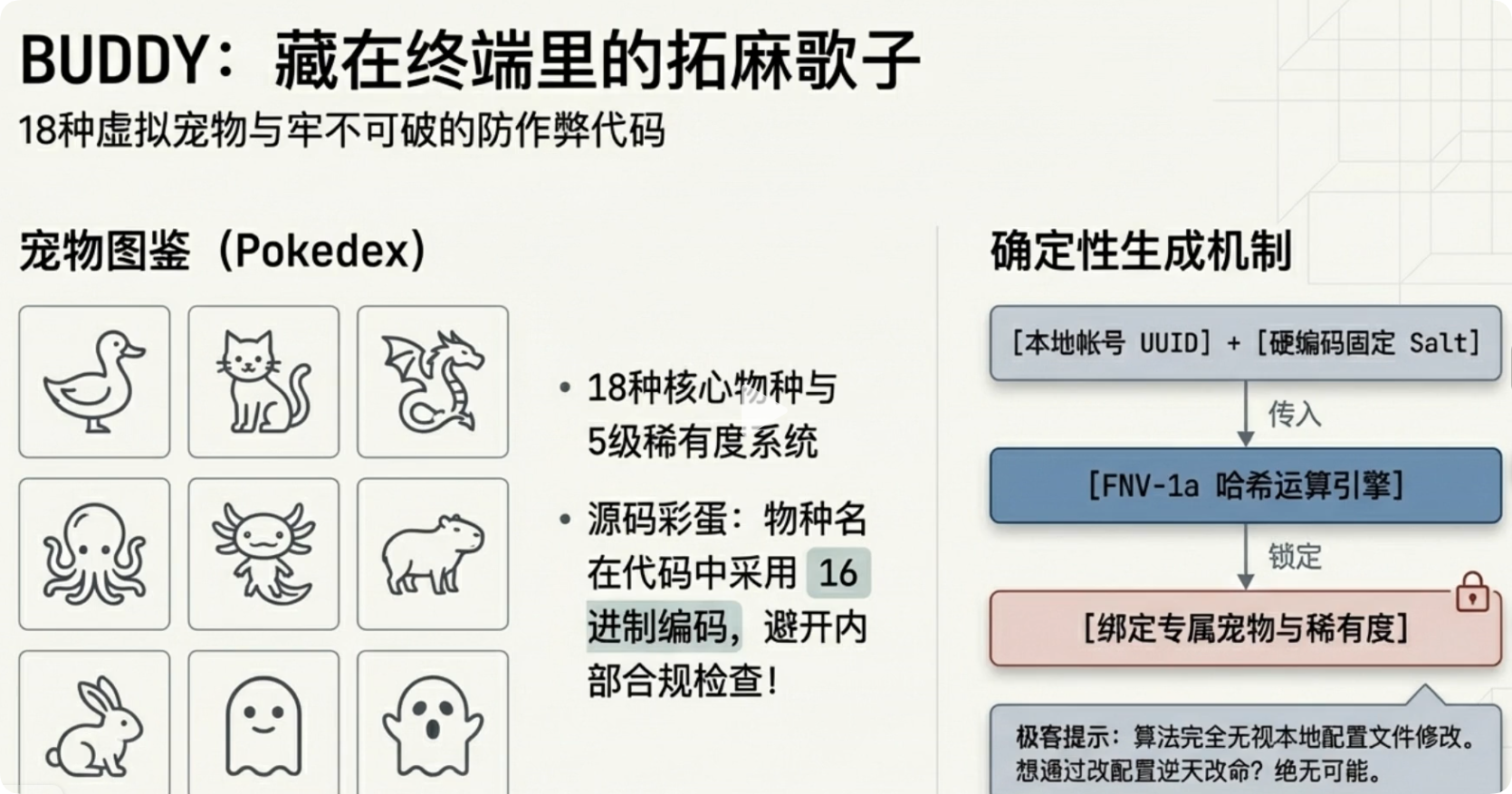 BUDDY：藏在终端里的拓麻歌子

18种虚拟宠物与牢不可破的防作弊代码

宠物图鉴（Pokedex）

• 18种核心物种与5级稀有度系统

• 源码彩蛋：物种名在代码中采用 16 进制编码，避开内部合规检查！

确定性生成机制

[本地帐号 UUID] + [硬编码固定 Salt]

传入

[FNV-1a 哈希运算引擎]

锁定

[绑定专属宠物与稀有度]

极客提示：算法完全无视本地配置文件修改。想通过改配置逆天改命？绝无可能。